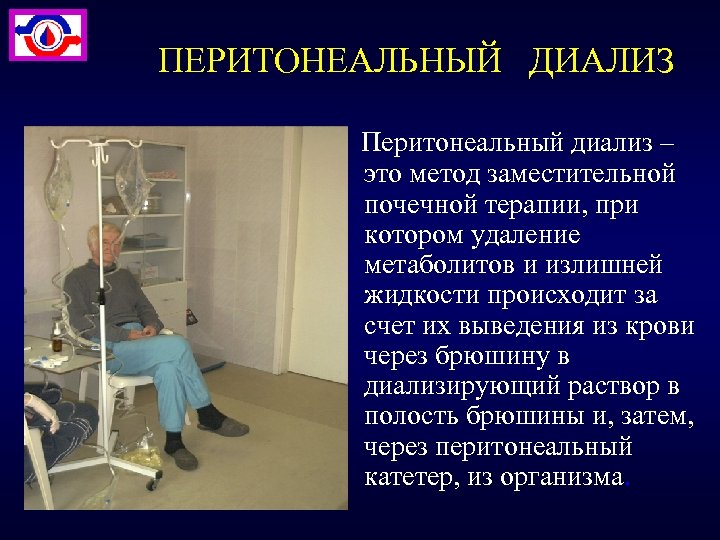 ПЕРИТОНЕАЛЬНЫЙ ДИАЛИЗ

Перитонеальный диализ – это метод заместительной почечной терапии, при котором удаление метаболитов и излишней жидкости происходит за счет их выведения из крови через брюшину в диализирующий раствор в полость брюшины и, затем, через перитонеальный катетер, из организма.